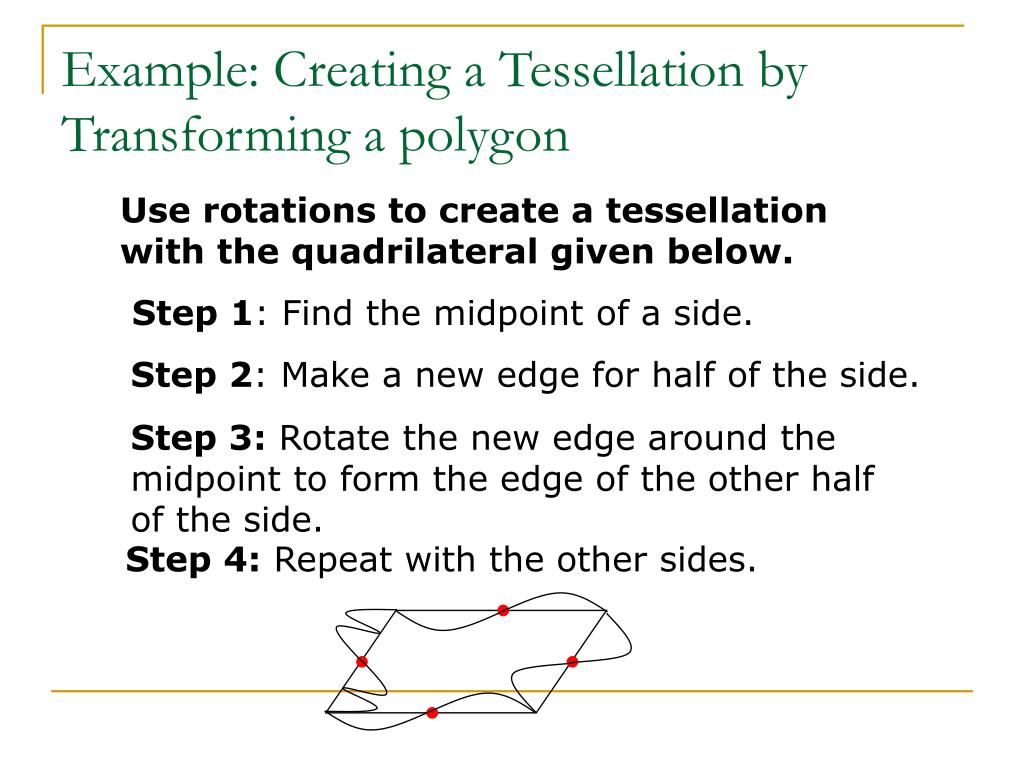 Example: Creating a Tessellation by Transforming a polygon

Use rotations to create a tessellation with the quadrilateral given below.

Step 1: Find the midpoint of a side.

Step 2: Make a new edge for half of the side.

Step 3: Rotate the new edge around the midpoint to form the edge of the other half of the side.

Step 4: Repeat with the other sides.